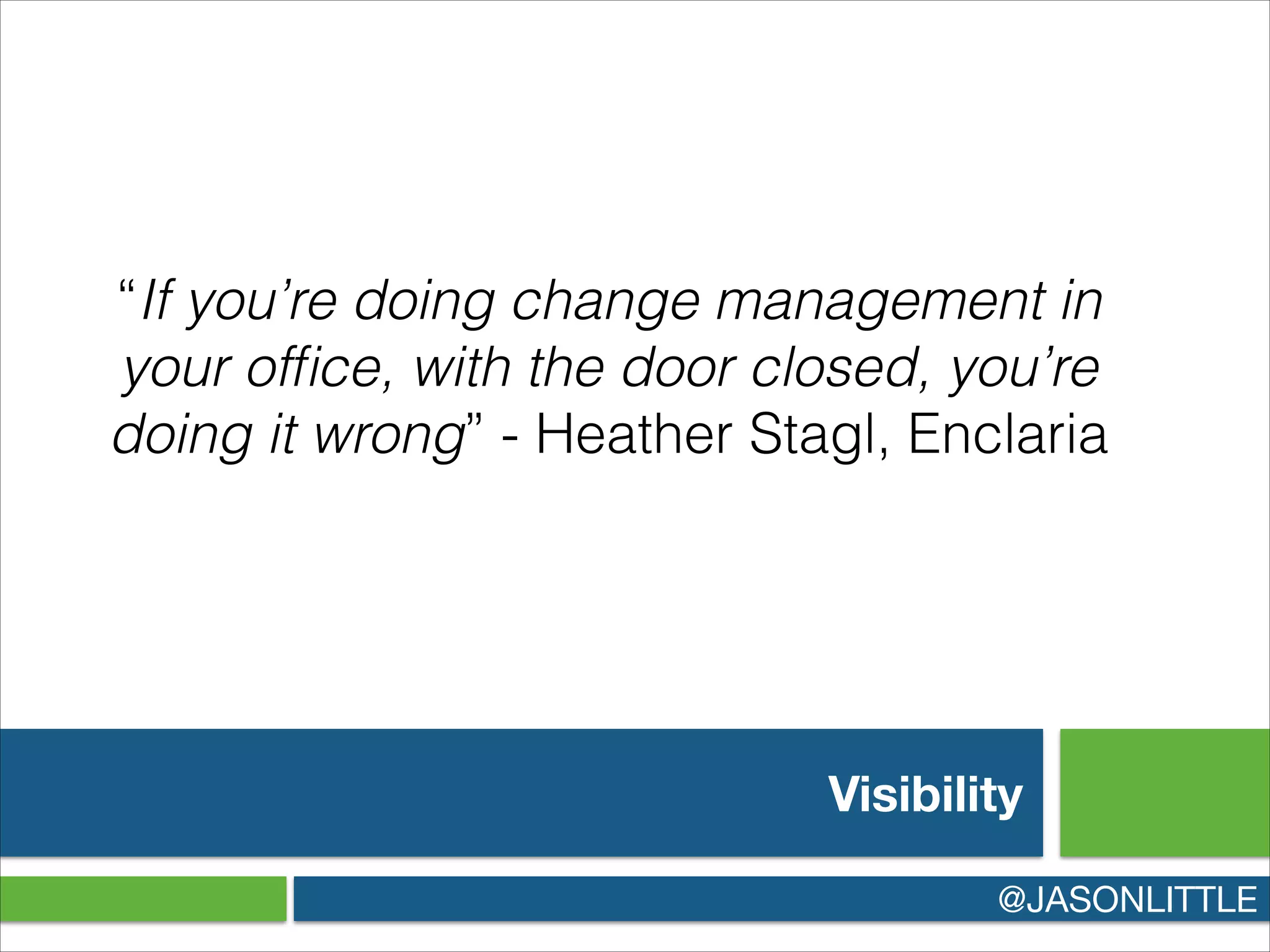 “If you’re doing change management in your office, with the door closed, you’re doing it wrong” - Heather Stagl, Enclaria

Visibility

@JASONLITTLE